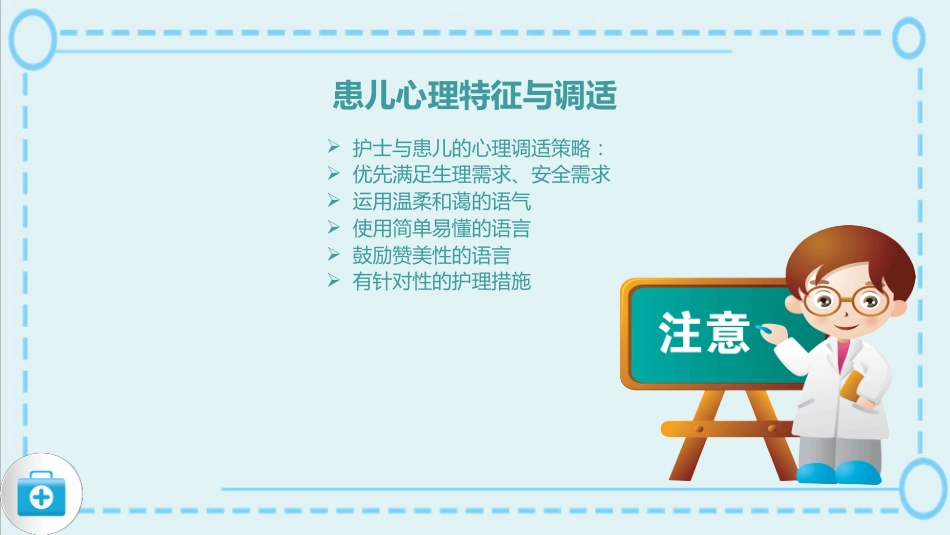 患儿心理特征与调适

➢ 护士与患儿的心理调适策略：
➢ 优先满足生理需求、安全需求
➢ 运用温柔和蔼的语气
➢ 使用简单易懂的语言
➢ 鼓励赞美性的语言
➢ 有针对性的护理措施

注意